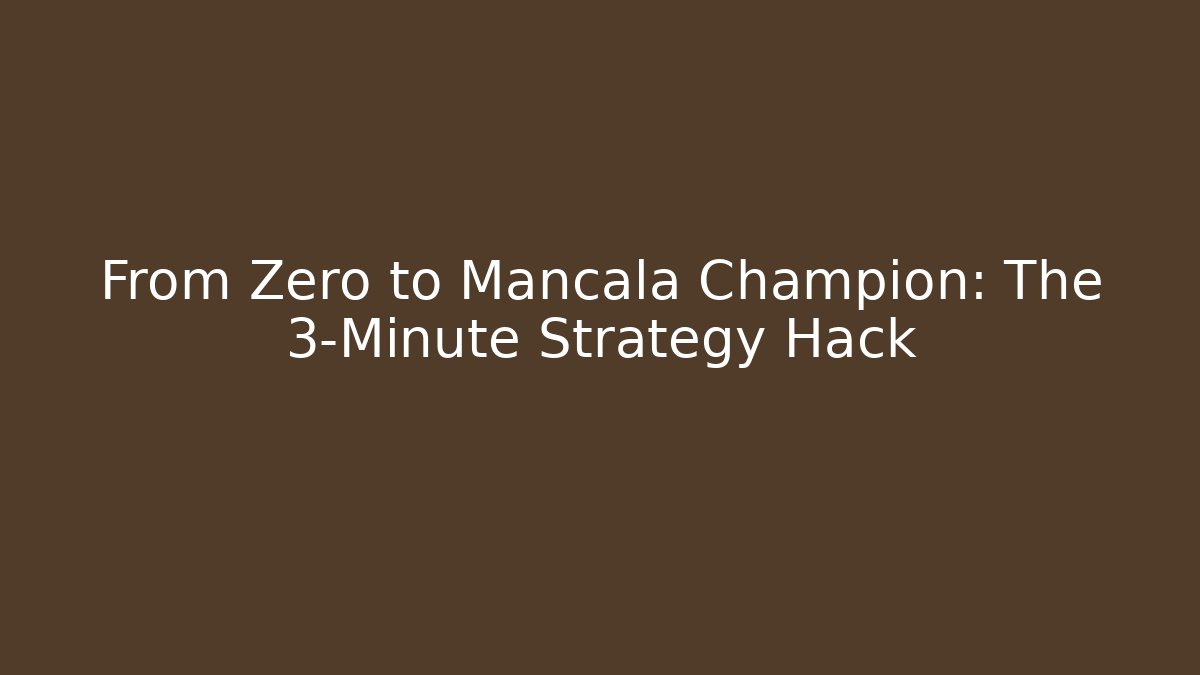 From Zero to Mancala Champion: The 3-Minute Strategy Hack